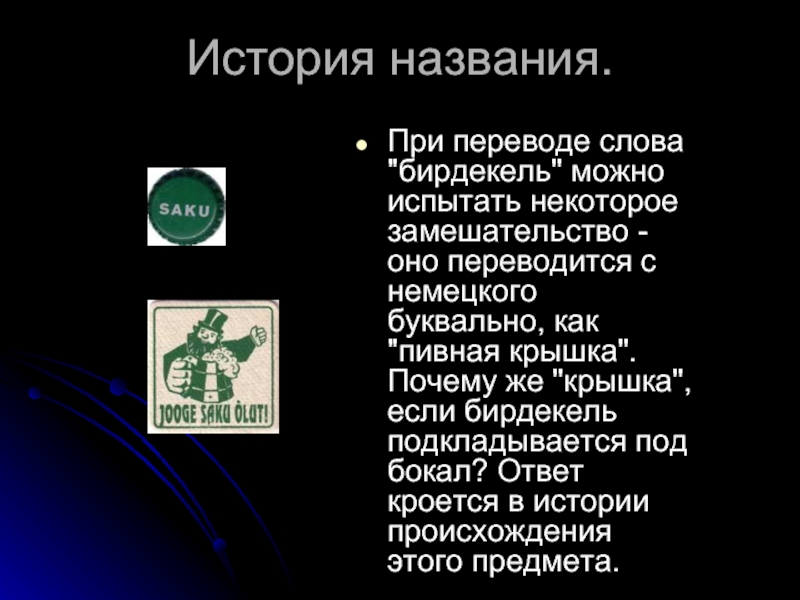 История названия.

SAKU

JOOGE SAKU ÕLUT!

При переводе слова "бирдекель" можно испытать некоторое замешательство - оно переводится с немецкого буквально, как "пивная крышка". Почему же "крышка", если бирдекель подкладывается под бокал? Ответ кроется в истории происхождения этого предмета.